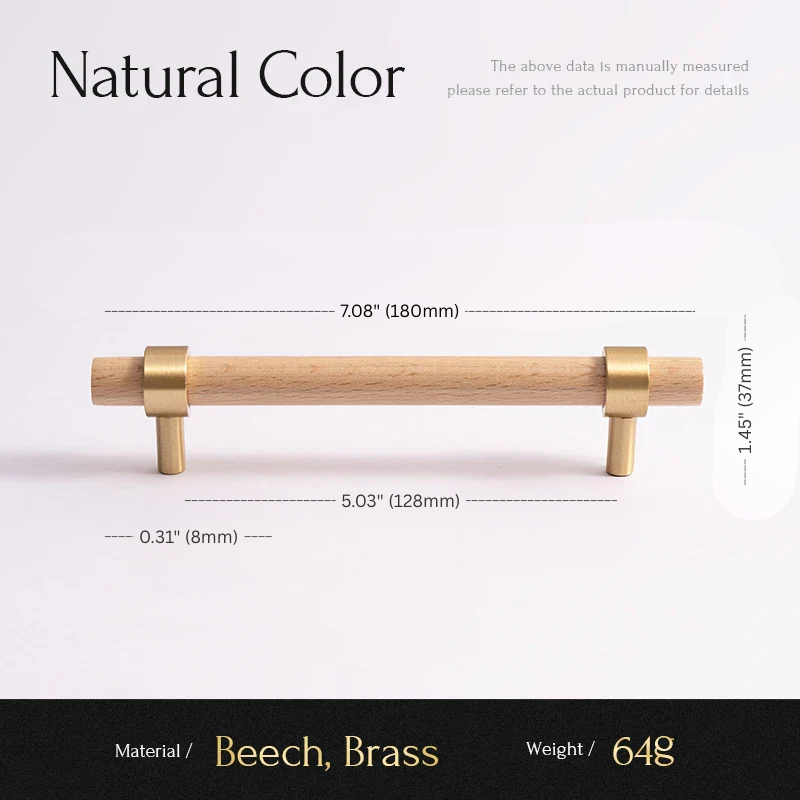 Natural Color

The above data is manually measured
please refer to the actual product for details

7.08" (180mm)

1.45" (37mm)

5.03" (128mm)

0.31" (8mm)

Material / Beech, Brass Weight / 64g